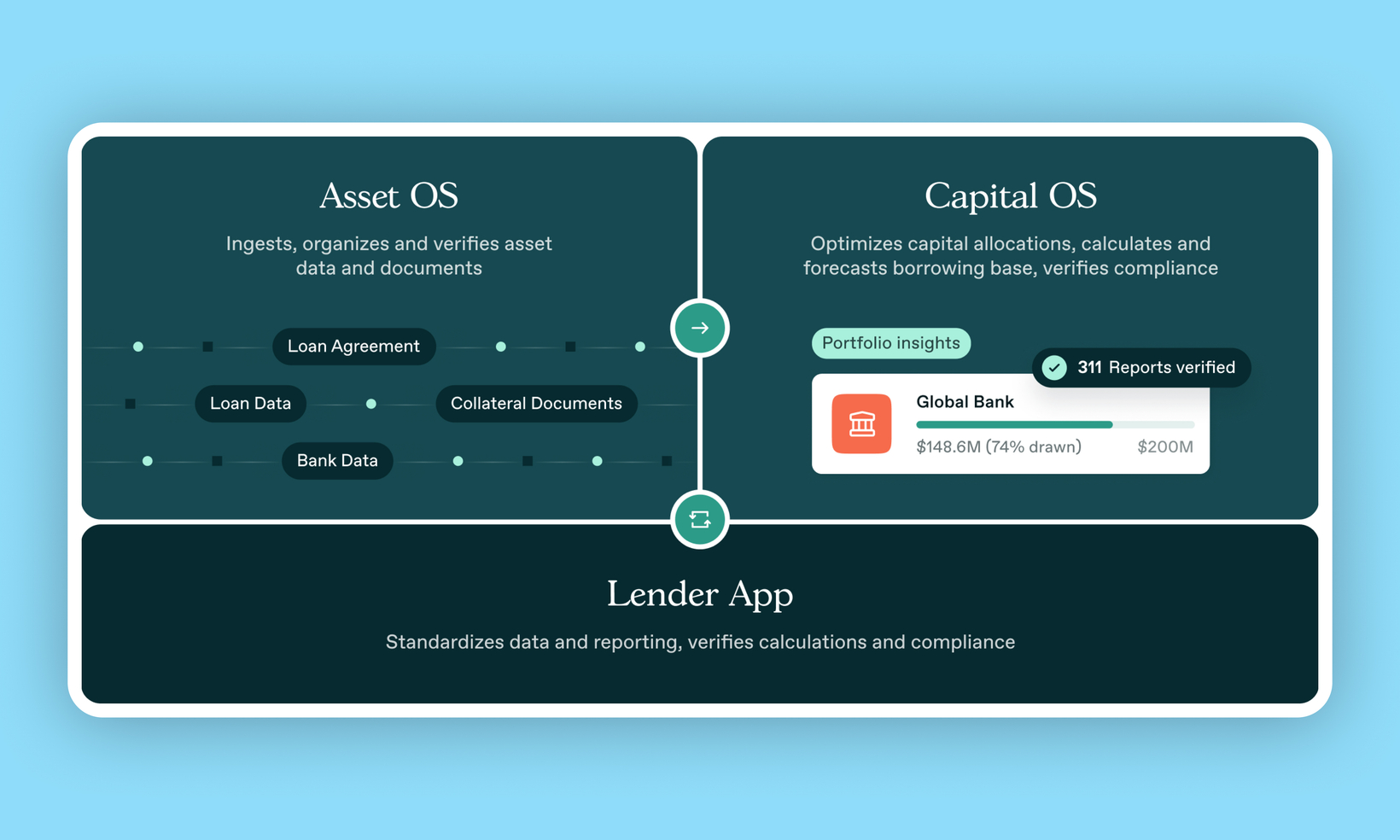 Asset OS

Ingests, organizes and verifies asset data and documents

Loan Agreement

Loan Data

Collateral Documents

Bank Data

Capital OS

Optimizes capital allocations, calculates and forecasts borrowing base, verifies compliance

Portfolio insights

311 Reports verified

Global Bank

\$148.6M (74% drawn)

\$200M

Lender App

Standardizes data and reporting, verifies calculations and compliance